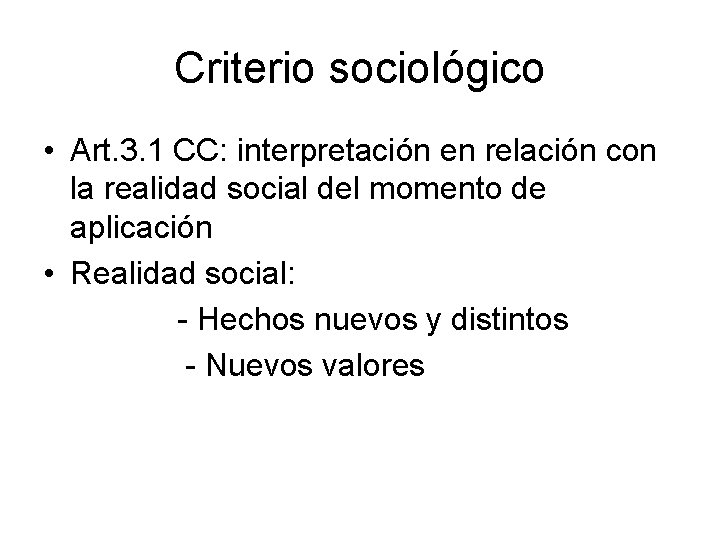 Criterio sociológico

• Art.3.1 CC: interpretación en relación con la realidad social del momento de aplicación

• Realidad social:

- Hechos nuevos y distintos

- Nuevos valores